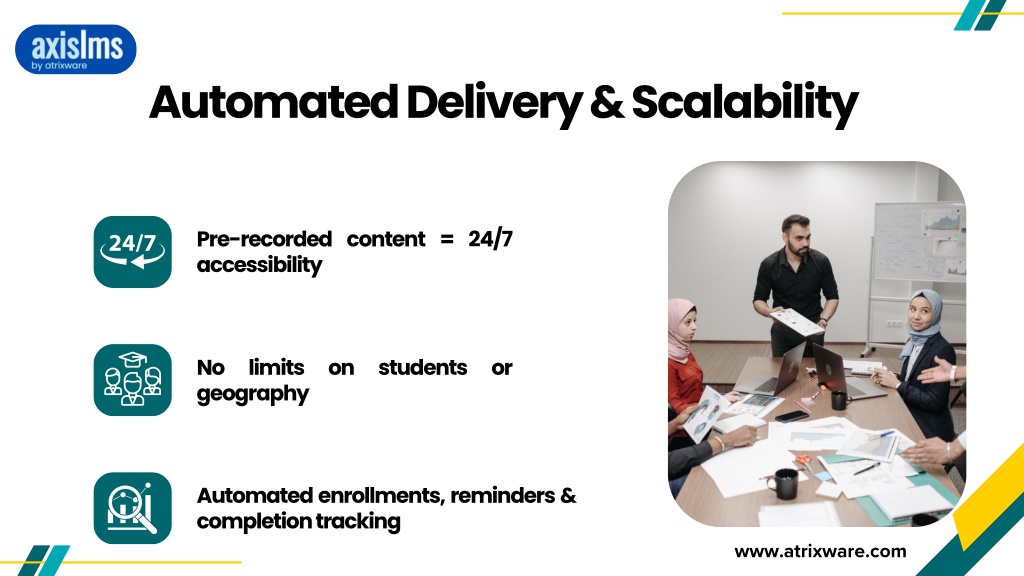 axislms
by atrixware

Automated Delivery & Scalability

24/7

Pre-recorded content = 24/7 accessibility

No limits on students or geography

Automated enrollments, reminders & completion tracking

www.atrixware.com